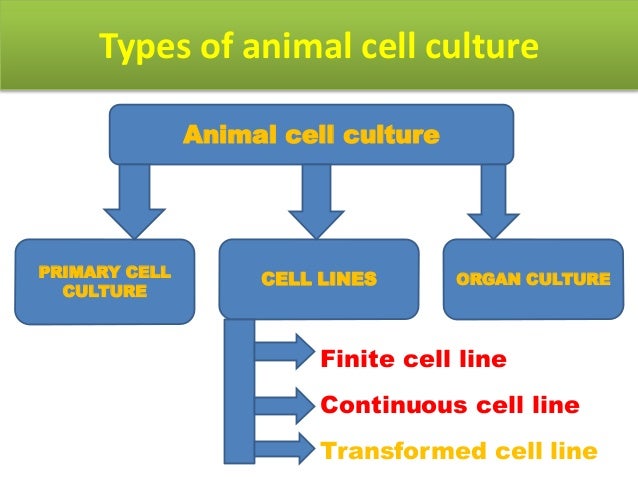 Types of animal cell culture

Animal cell culture

PRIMARY CELL CULTURE

CELL LINES

ORGAN CULTURE

Finite cell line

Continuous cell line

Transformed cell line